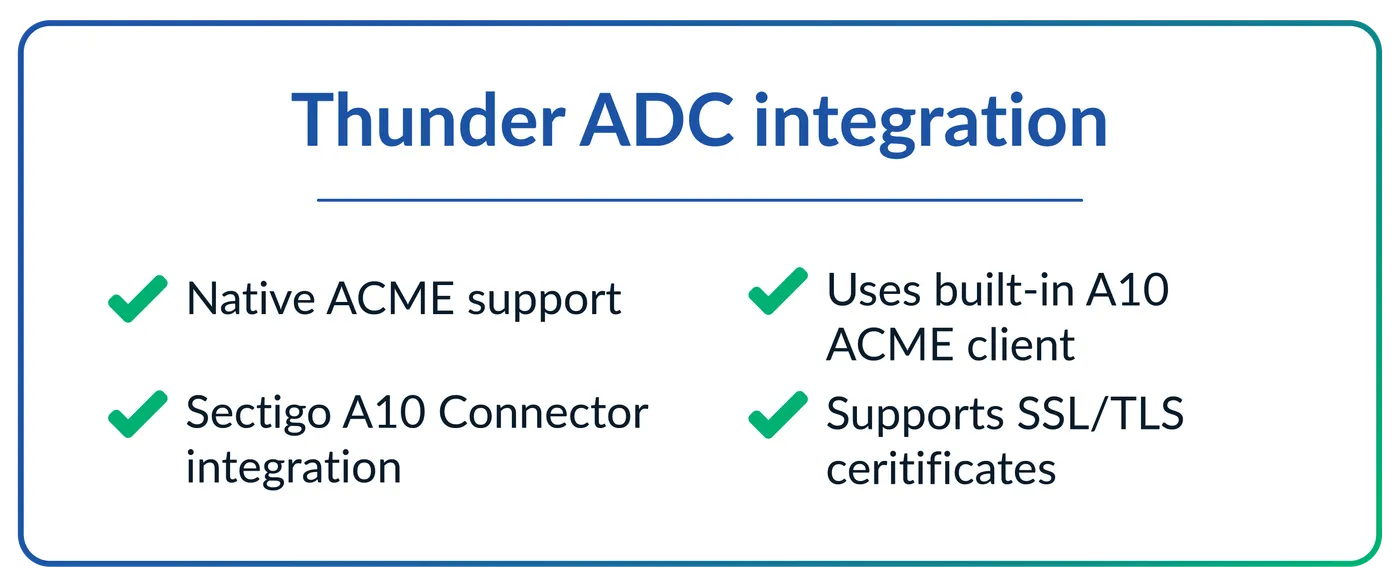 Thunder ADC integration

Native ACME support

Sectigo A10 Connector integration

Uses built-in A10 ACME client

Supports SSL/TLS ceritificates